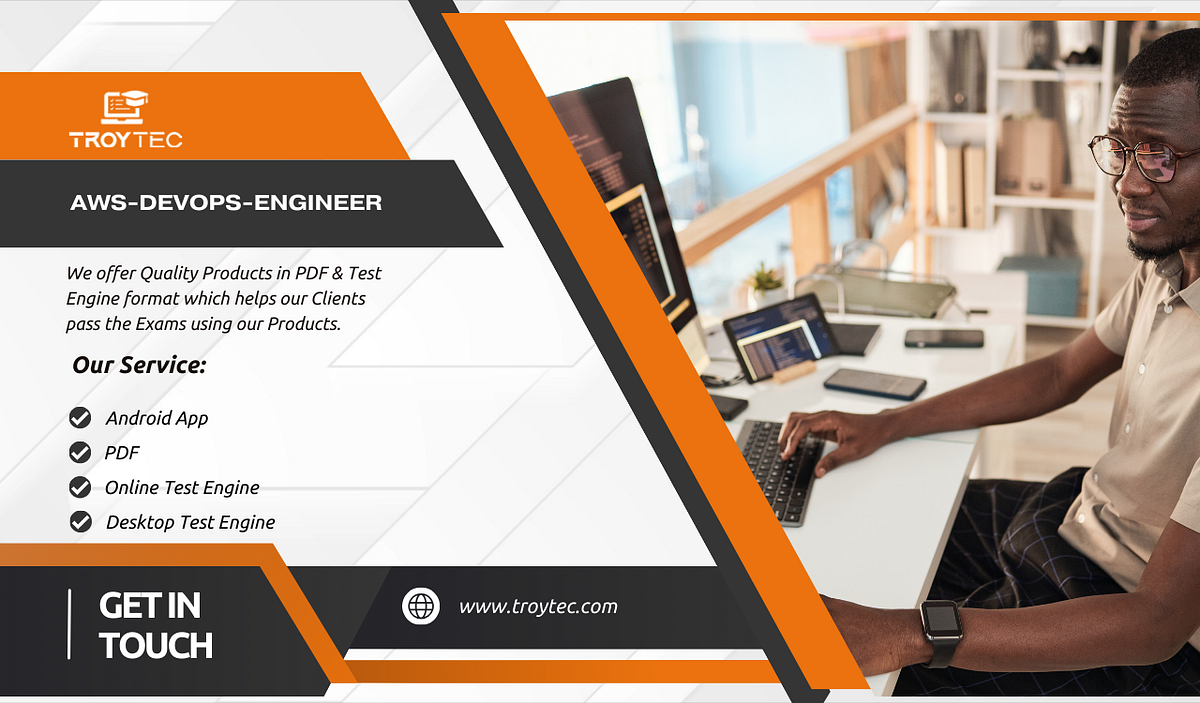 TROYTEC

AWS-DEVOPS-ENGINEER

We offer Quality Products in PDF & Test Engine format which helps our Clients pass the Exams using our Products.

Our Service:

Android App

PDF

Online Test Engine

Desktop Test Engine

GET IN TOUCH

www.troytec.com